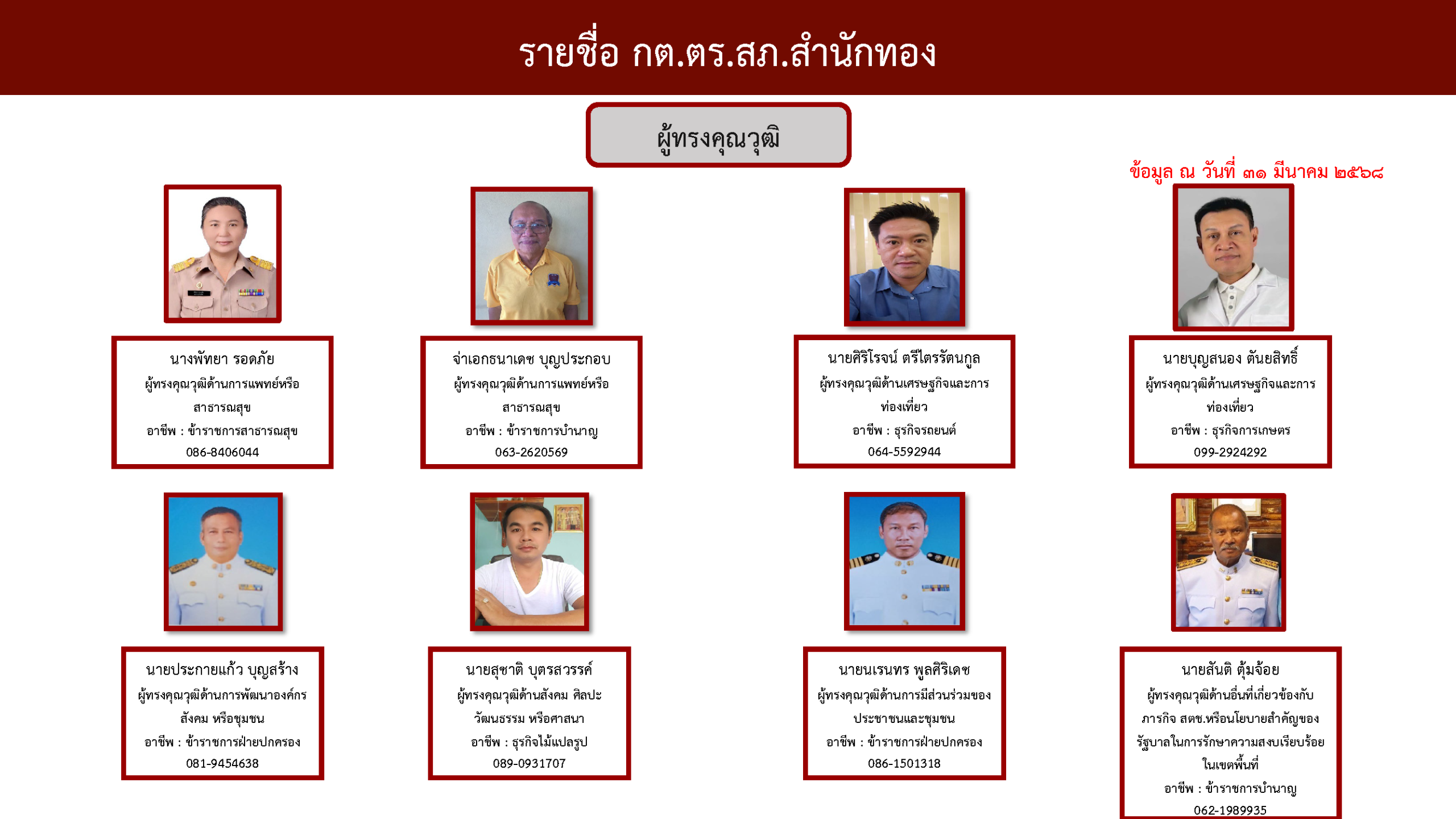 รายชื่อ กต.ตร.สภ.สำนักทอง

ผู้ทรงคุณวุฒิ

ข้อมูล ณ วันที่ ๓๑ มีนาคม ๒๕๖๘

นางพัทยา รอดภัย
ผู้ทรงคุณวุฒิด้านการแพทย์หรือสาธารณสุข
อาชีพ : ข้าราชการสาธารณสุข
086-8406044

จ่าเอกธนาเดช บุญประกอบ
ผู้ทรงคุณวุฒิด้านการแพทย์หรือสาธารณสุข
อาชีพ : ข้าราชการบำนาญ
063-2620569

นายศิริโรจน์ ตรีไตรรัตนกูล
ผู้ทรงคุณวุฒิด้านเศรษฐกิจและการท่องเที่ยว
อาชีพ : ธุรกิจรถยนต์
064-5592944

นายบุญสนอง ตันยสิทธิ์
ผู้ทรงคุณวุฒิด้านเศรษฐกิจและการท่องเที่ยว
อาชีพ : ธุรกิจการเกษตร
099-2924292

นายประกายแก้ว บุญสร้าง
ผู้ทรงคุณวุฒิด้านการพัฒนาองค์กรสังคม หรือชุมชน
อาชีพ : ข้าราชการฝ่ายปกครอง
081-9454638

นายสุชาติ บุตรสวรรค์
ผู้ทรงคุณวุฒิด้านสังคม ศิลปะ วัฒนธรรม หรือศาสนา
อาชีพ : ธุรกิจไม้แปลรูป
089-0931707

นายนเรนทร พูลศิริเดช
ผู้ทรงคุณวุฒิด้านการมีส่วนร่วมของประชาชนและชุมชน
อาชีพ : ข้าราชการฝ่ายปกครอง
086-1501318

นายสันติ ตุ้มจ้อย
ผู้ทรงคุณวุฒิด้านอื่นที่เกี่ยวข้องกับภารกิจ สตช.หรือนโยบายสำคัญของรัฐบาลในการรักษาความสงบเรียบร้อยในเขตพื้นที่
อาชีพ : ข้าราชการบำนาญ
062-1989935